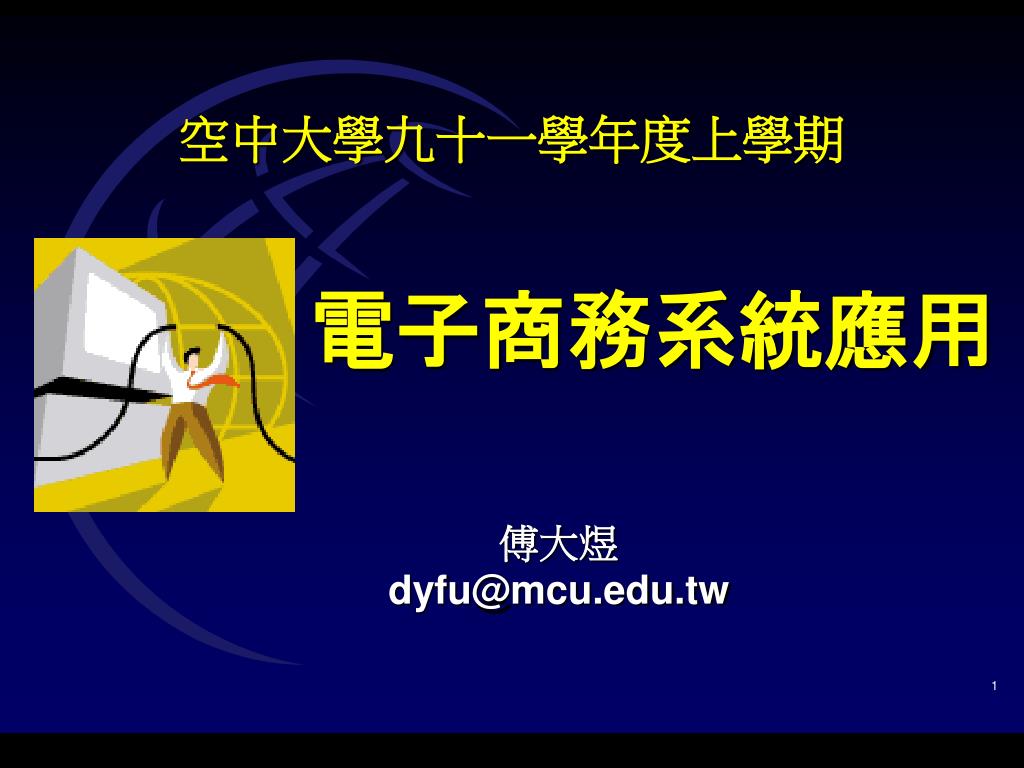 空中大學九十一學年度上學期

電子商務系統應用

傅大煜
dyfu@mcu.edu.tw

1